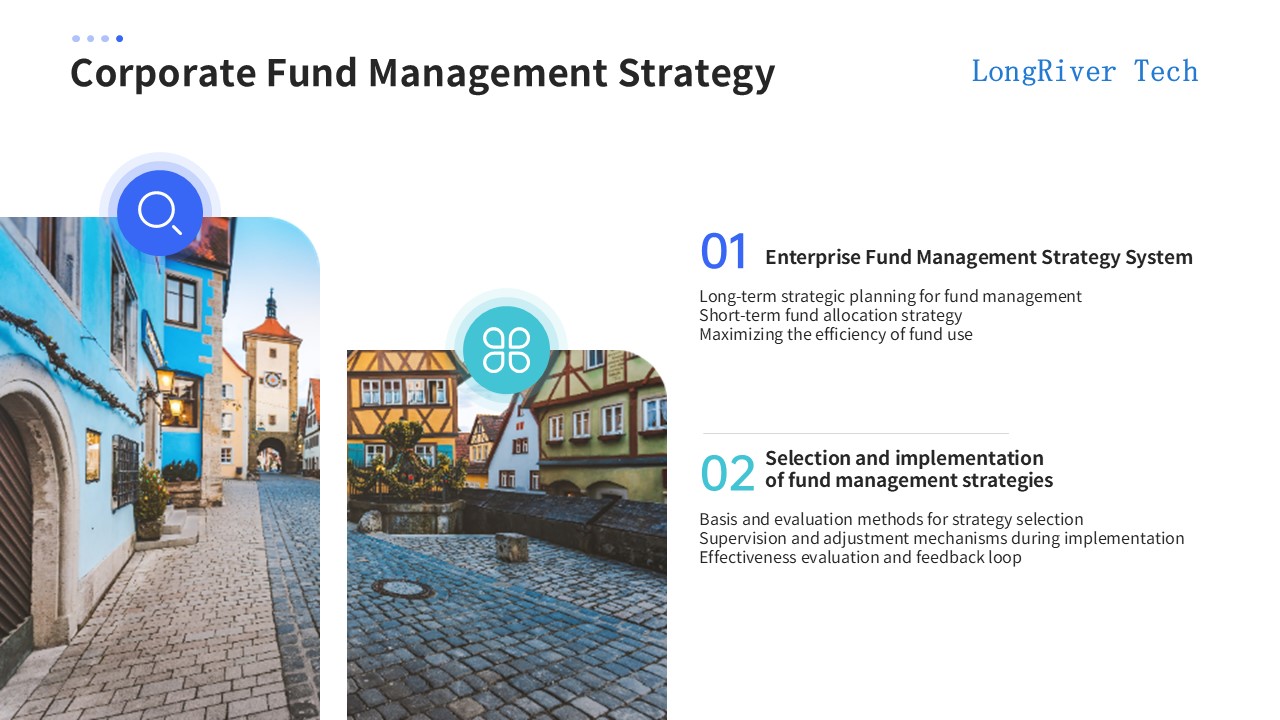 Corporate Fund Management Strategy

LongRiver Tech

01 Enterprise Fund Management Strategy System

Long-term strategic planning for fund management
Short-term fund allocation strategy
Maximizing the efficiency of fund use

02 Selection and implementation of fund management strategies

Basis and evaluation methods for strategy selection
Supervision and adjustment mechanisms during implementation
Effectiveness evaluation and feedback loop